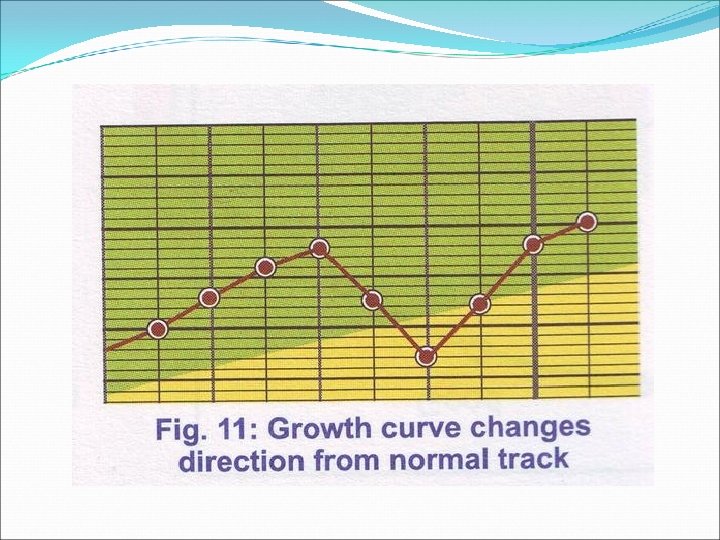 Fig. 11: Growth curve changes direction from normal track